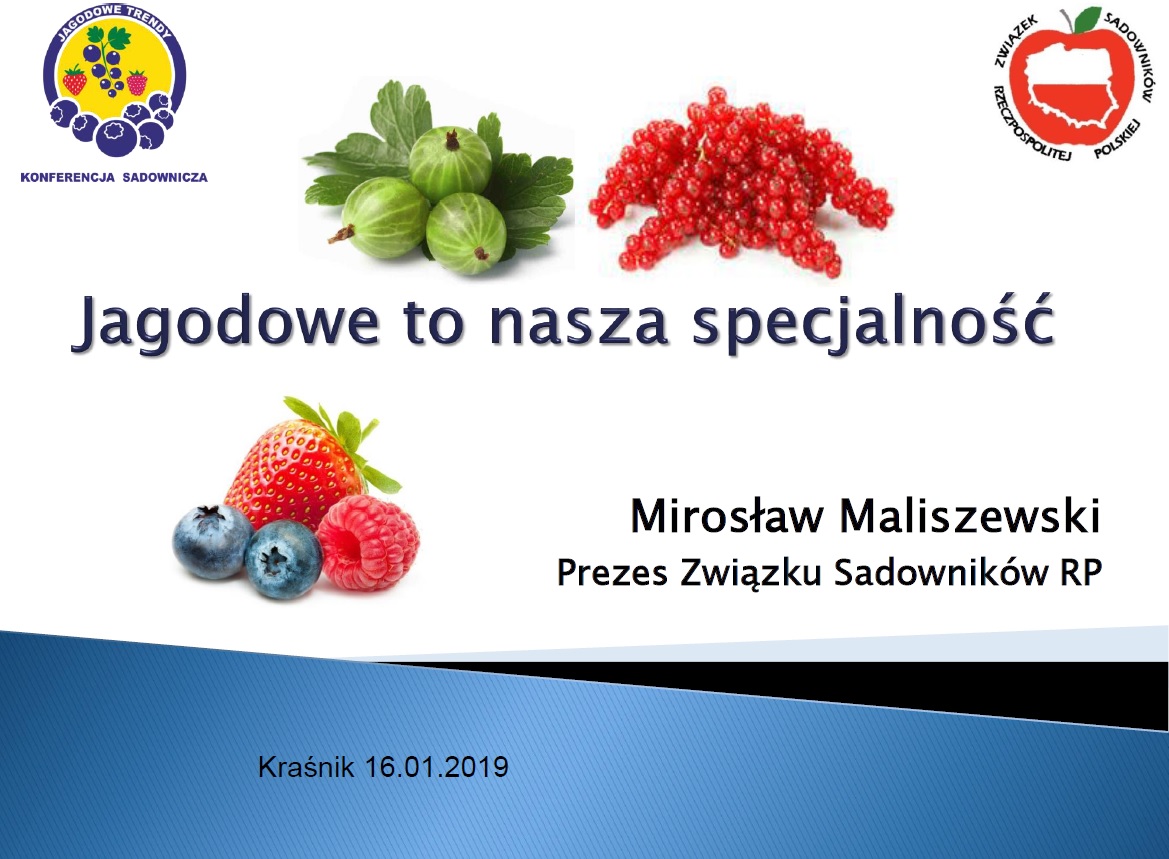 JAGODOWE TRENDY
KONFERENCJA SADOWNICZA

ZWIĄZEK SADOWNIKÓW RZECZPOSPOLITEJ POLSKIEJ

Jagodowe to nasza specjalność

Mirosław Maliszewski
Prezes Związku Sadowników RP

Kraśnik 16.01.2019